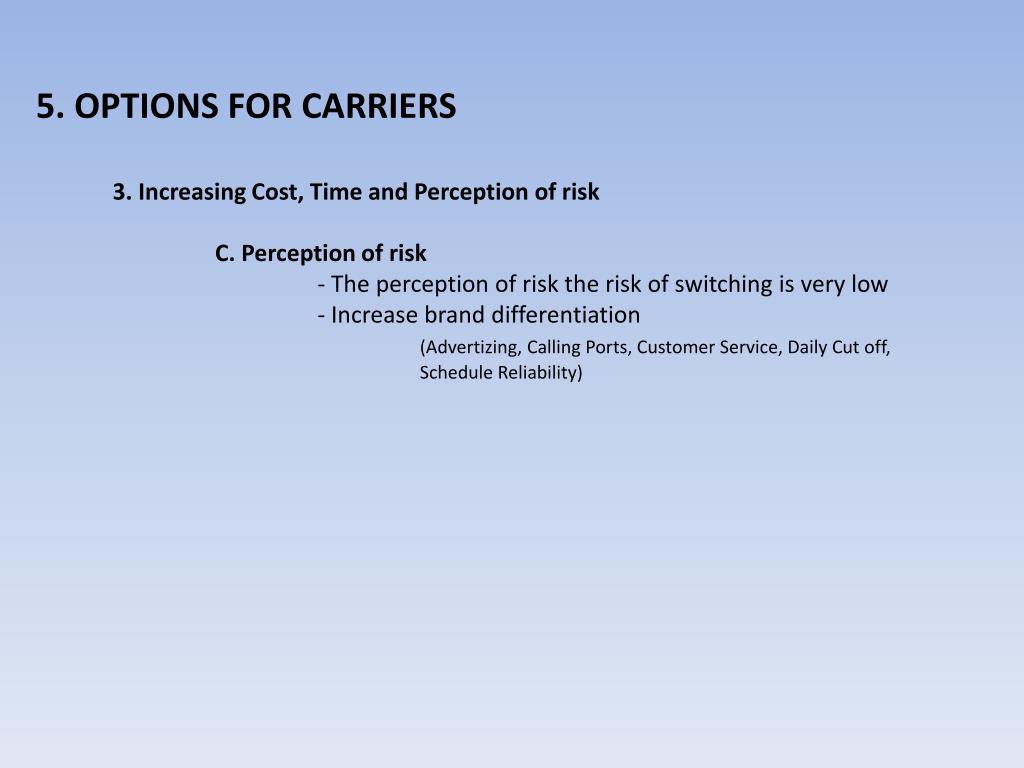 5. OPTIONS FOR CARRIERS

3. Increasing Cost, Time and Perception of risk

C. Perception of risk

- The perception of risk the risk of switching is very low
- Increase brand differentiation

(Advertizing, Calling Ports, Customer Service, Daily Cut off, Schedule Reliability)